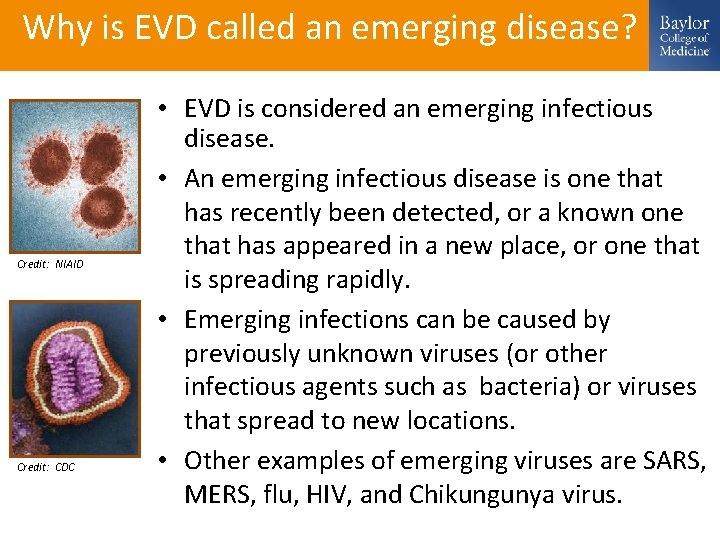 Why is EVD called an emerging disease?

Baylor College of Medicine

Credit: NIAID

Credit: CDC

• EVD is considered an emerging infectious disease.

• An emerging infectious disease is one that has recently been detected, or a known one that has appeared in a new place, or one that is spreading rapidly.

• Emerging infections can be caused by previously unknown viruses (or other infectious agents such as bacteria) or viruses that spread to new locations.

• Other examples of emerging viruses are SARS, MERS, flu, HIV, and Chikungunya virus.